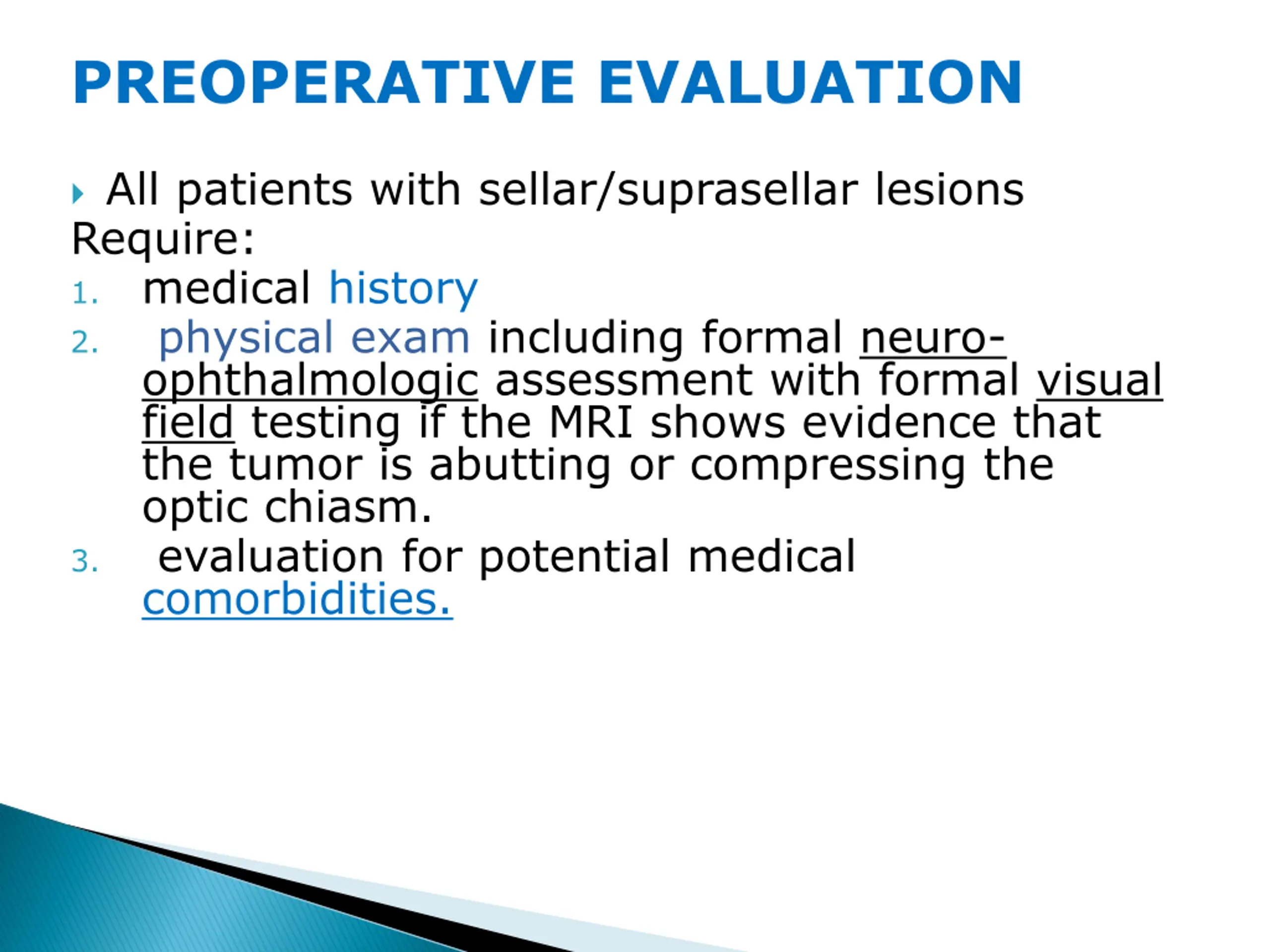 PREOPERATIVE EVALUATION

All patients with sellar/suprasellar lesions Require:

1. medical history
2. physical exam including formal neuro-ophthalmologic assessment with formal visual field testing if the MRI shows evidence that the tumor is abutting or compressing the optic chiasm.
3. evaluation for potential medical comorbidities.